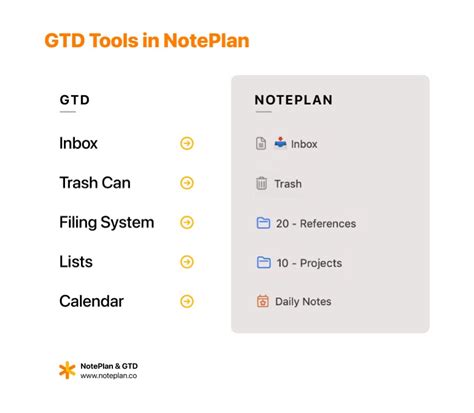 GTD Tools in NotePlan

GTD

Inbox
Trash Can
Filing System
Lists
Calendar

NOTEPLAN

Inbox
Trash
20 - References
10 - Projects
Daily Notes

NotePlan & GTD
www.noteplan.co